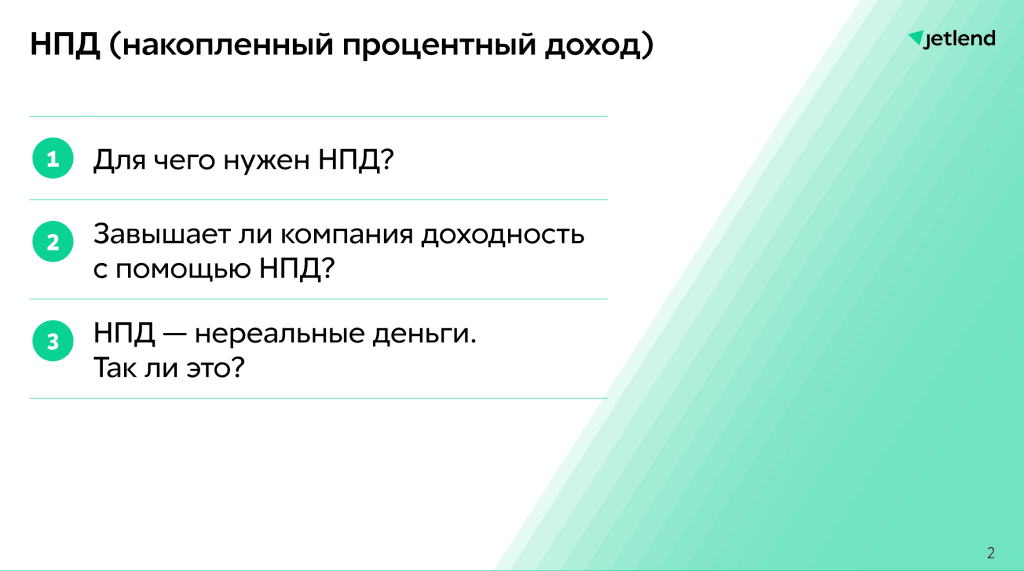 НПД (накопленный процентный доход)

jetlend

1 Для чего нужен НПД?

2 Завышает ли компания доходность с помощью НПД?

3 НПД — нереальные деньги. Так ли это?

2